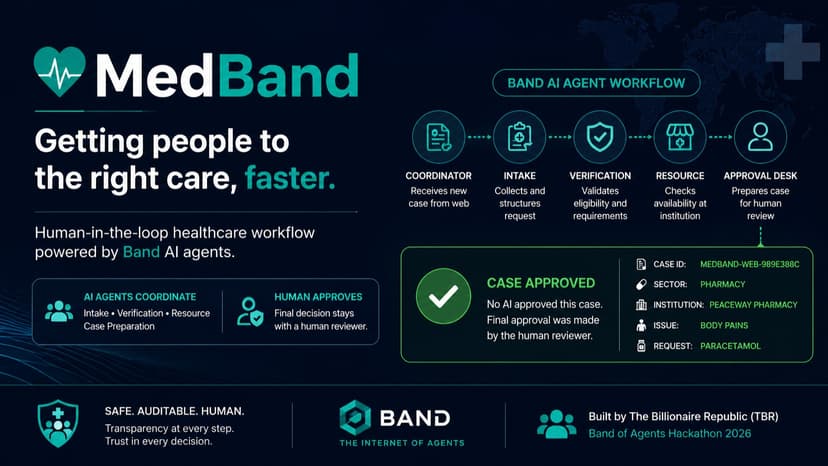 MedBand

Getting people to the right care, faster.

Human-in-the-loop healthcare workflow powered by Band AI agents.

AI AGENTS COORDINATE
Intake • Verification • Resource Case Preparation

HUMAN APPROVES
Final decision stays with a human reviewer.

BAND AI AGENT WORKFLOW

COORDINATOR
Receives new case from web

INTAKE
Collects and structures request

VERIFICATION
Validates eligibility and requirements

RESOURCE
Checks availability at institution

APPROVAL DESK
Prepares case for human review

CASE APPROVED
No AI approved this case. Final approval was made by the human reviewer.

CASE ID: MEDBAND-WEB-989E388C
SECTOR: PHARMACY
INSTITUTION: PEACEWAY PHARMACY
ISSUE: BODY PAINS
REQUEST: PARACETAMOL

SAFE. AUDITABLE. HUMAN.
Transparency at every step.
Trust in every decision.

BAND
THE INTERNET OF AGENTS

Built by The Billionaire Republic (TBR)
Band of Agents Hackathon 2026